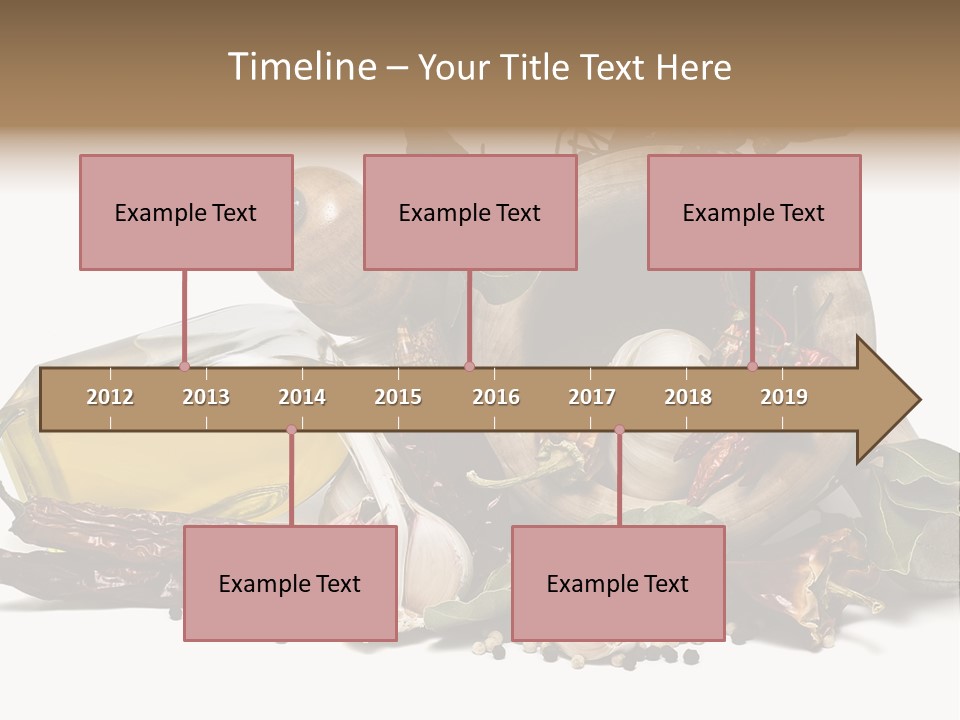 Timeline – Your Title Text Here

Example Text

Example Text

Example Text

2012 2013 2014 2015 2016 2017 2018 2019

Example Text

Example Text